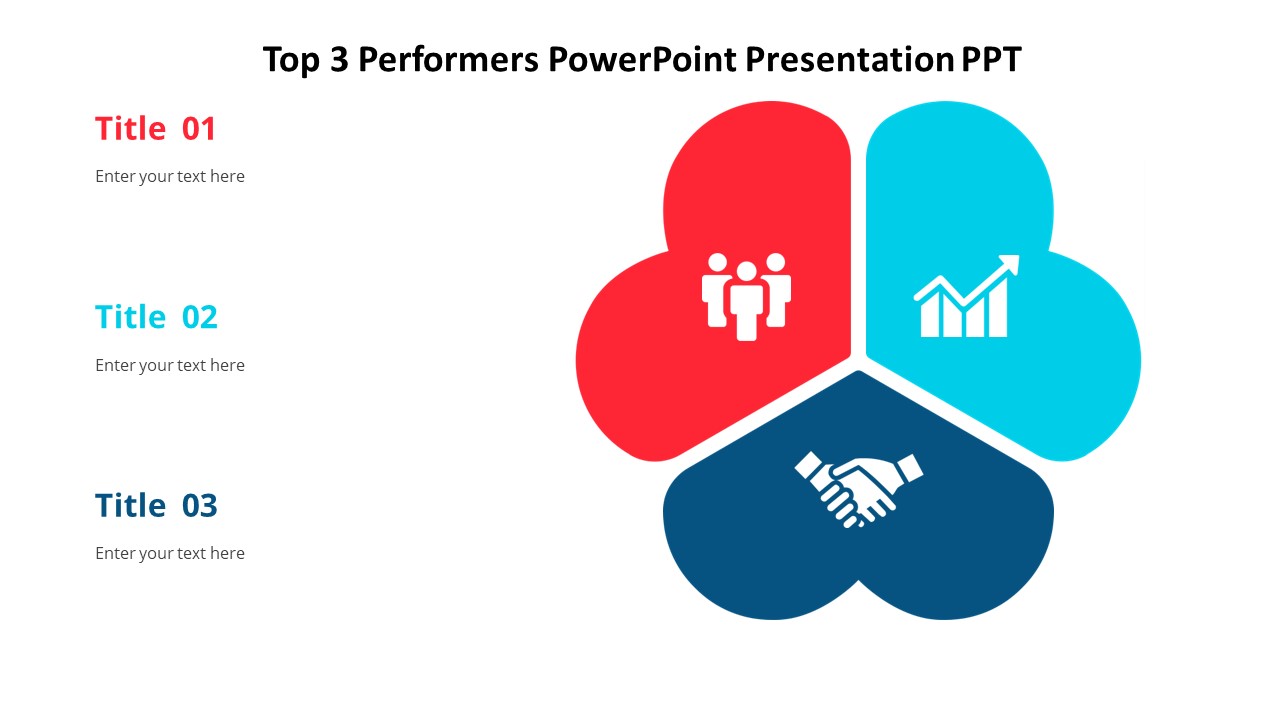 Top 3 Performers PowerPoint Presentation PPT

Title 01

Enter your text here

Title 02

Enter your text here

Title 03

Enter your text here